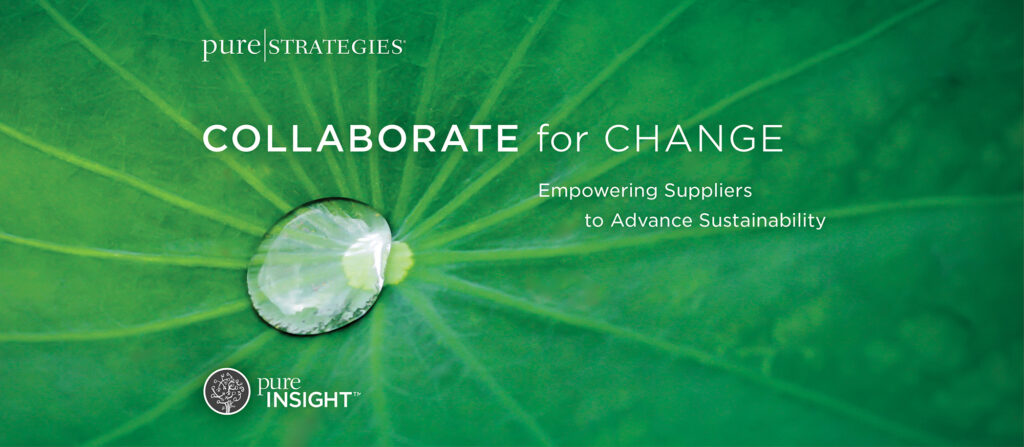 pure|STRATEGIES

COLLABORATE for CHANGE

Empowering Suppliers
to Advance Sustainability

pure
INSIGHT™